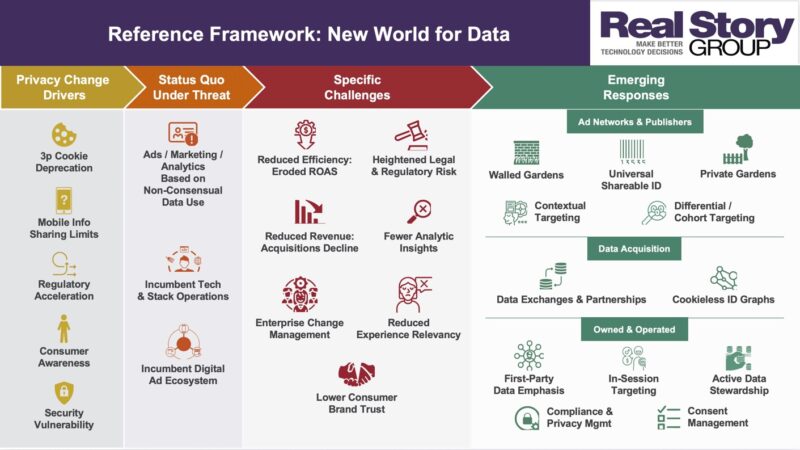 Reference Framework: New World for Data

Real Story GROUP
MAKE BETTER TECHNOLOGY DECISIONS

Privacy Change Drivers

3p Cookie Deprecation

Mobile Info Sharing Limits

Regulatory Acceleration

Consumer Awareness

Security Vulnerability

Status Quo Under Threat

Ads / Marketing / Analytics Based on Non-Consensual Data Use

Incumbent Tech & Stack Operations

Incumbent Digital Ad Ecosystem

Specific Challenges

Reduced Efficiency: Eroded ROAS

Heightened Legal & Regulatory Risk

Reduced Revenue: Acquisitions Decline

Fewer Analytic Insights

Enterprise Change Management

Reduced Experience Relevancy

Lower Consumer Brand Trust

Emerging Responses

Ad Networks & Publishers

Walled Gardens

Universal Shareable ID

Private Gardens

Contextual Targeting

Differential / Cohort Targeting

Data Acquisition

Data Exchanges & Partnerships

Cookieless ID Graphs

Owned & Operated

First-Party Data Emphasis

In-Session Targeting

Active Data Stewardship

Compliance & Privacy Mgmt

Consent Management